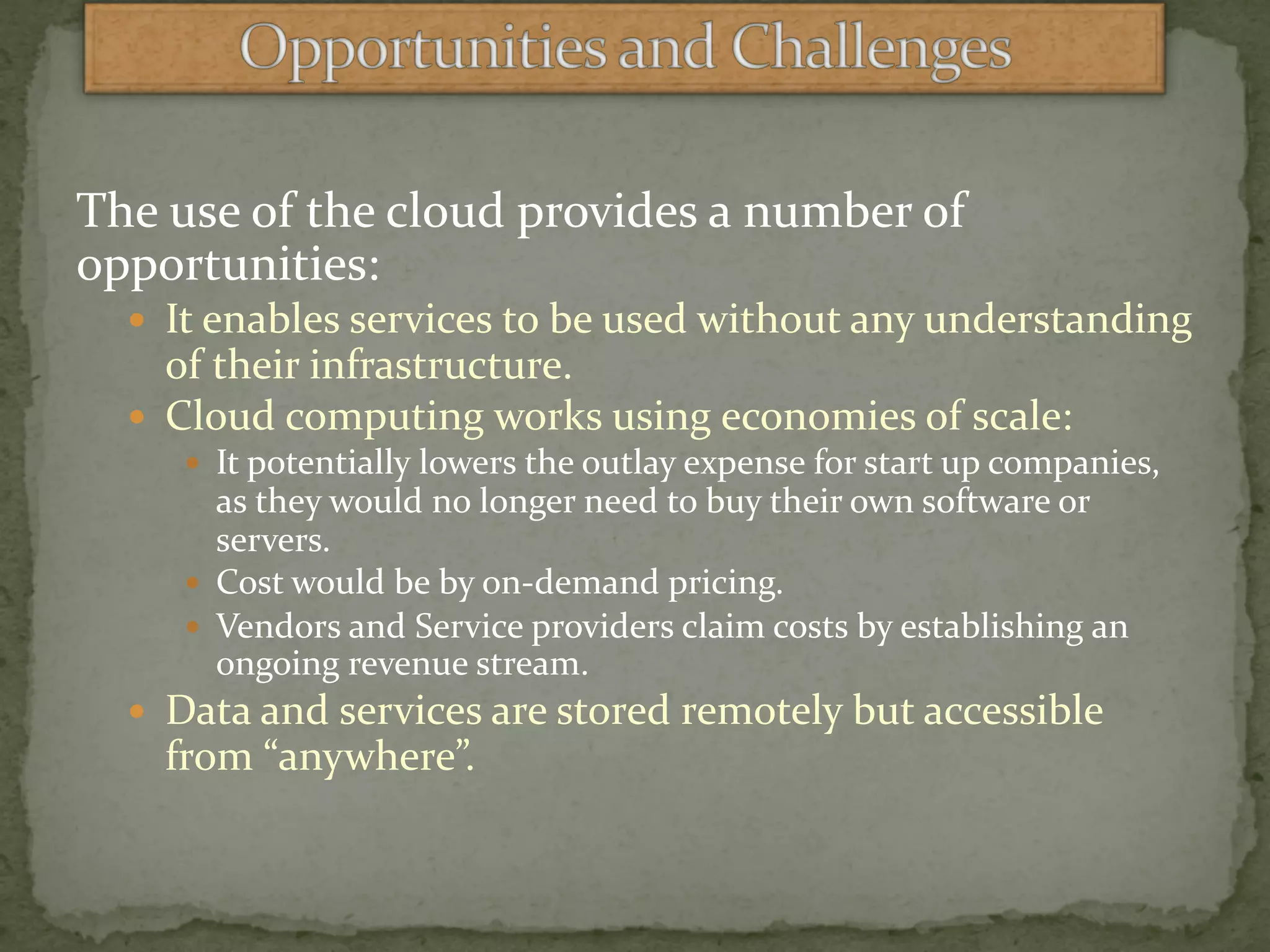 Opportunities and Challenges

The use of the cloud provides a number of opportunities:

- It enables services to be used without any understanding of their infrastructure.
- Cloud computing works using economies of scale:
  - It potentially lowers the outlay expense for start up companies, as they would no longer need to buy their own software or servers.
  - Cost would be by on-demand pricing.
  - Vendors and Service providers claim costs by establishing an ongoing revenue stream.
- Data and services are stored remotely but accessible from “anywhere”.